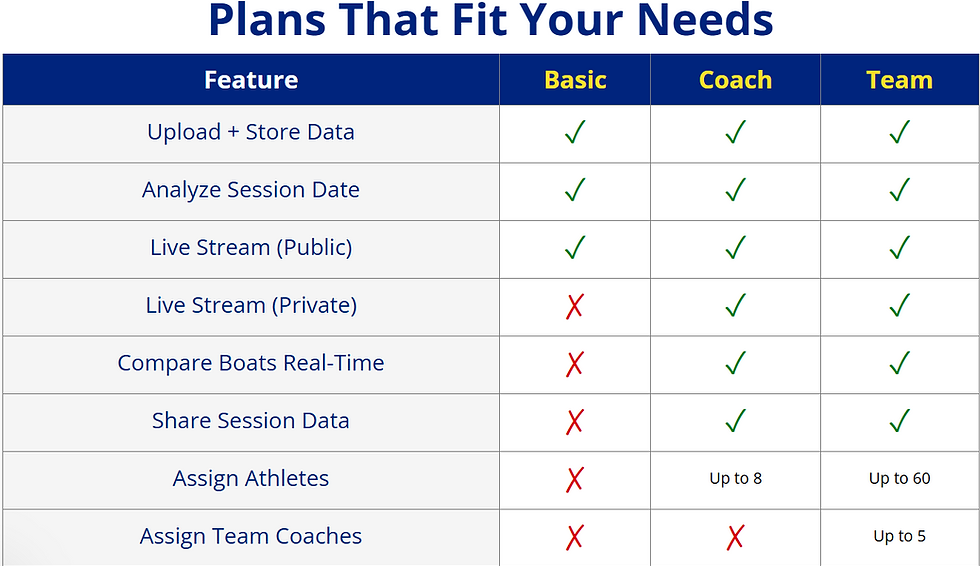 Plans That Fit Your Needs

| Feature | Basic | Coach | Team |
|---|---|---|---|
| Upload + Store Data | ✓ | ✓ | ✓ |
| Analyze Session Date | ✓ | ✓ | ✓ |
| Live Stream (Public) | ✓ | ✓ | ✓ |
| Live Stream (Private) | ✗ | ✓ | ✓ |
| Compare Boats Real-Time | ✗ | ✓ | ✓ |
| Share Session Data | ✗ | ✓ | ✓ |
| Assign Athletes | ✗ | Up to 8 | Up to 60 |
| Assign Team Coaches | ✗ | ✗ | Up to 5 |